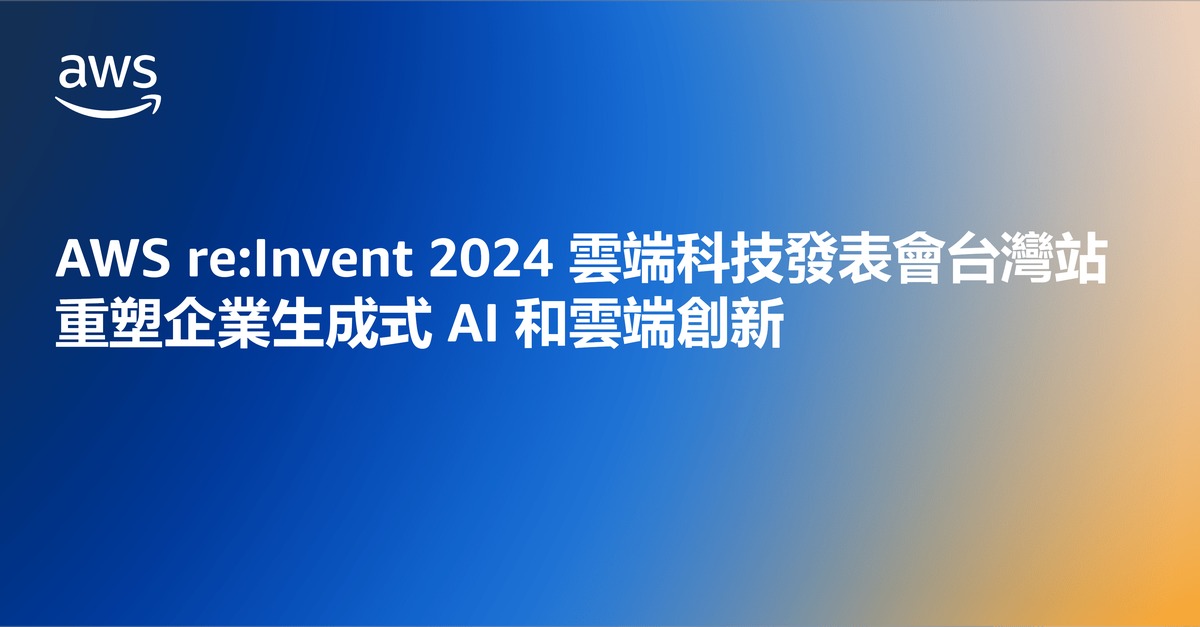 aws

AWS re:Invent 2024 雲端科技發表會台灣站
重塑企業生成式 AI 和雲端創新